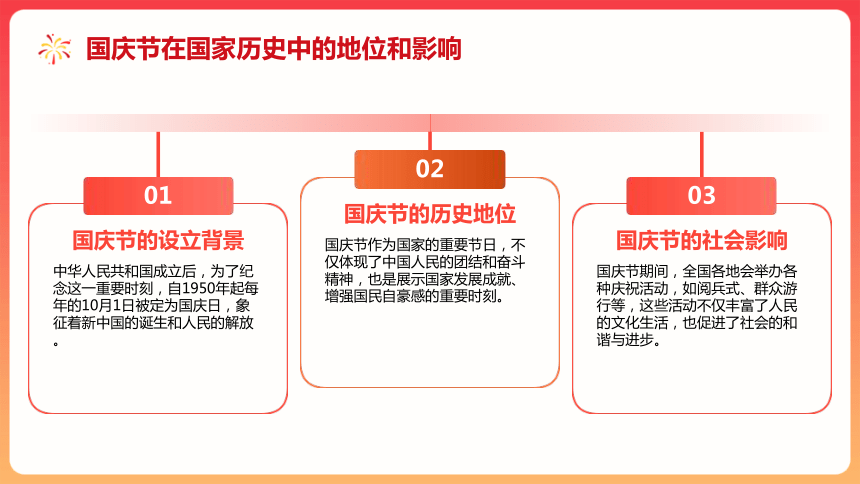 国庆节在国家历史中的地位和影响

01

国庆节的设立背景

中华人民共和国成立后，为了纪念这一重要时刻，自1950年起每年的10月1日被定为国庆日，象征着新中国的诞生和人民的解放。

02

国庆节的历史地位

国庆节作为国家的重要节日，不仅体现了中国人民的团结和奋斗精神，也是展示国家发展成就、增强国民自豪感的重要时刻。

03

国庆节的社会影响

国庆节期间，全国各地会举办各种庆祝活动，如阅兵式、群众游行等，这些活动不仅丰富了人民的文化生活，也促进了社会的和谐与进步。